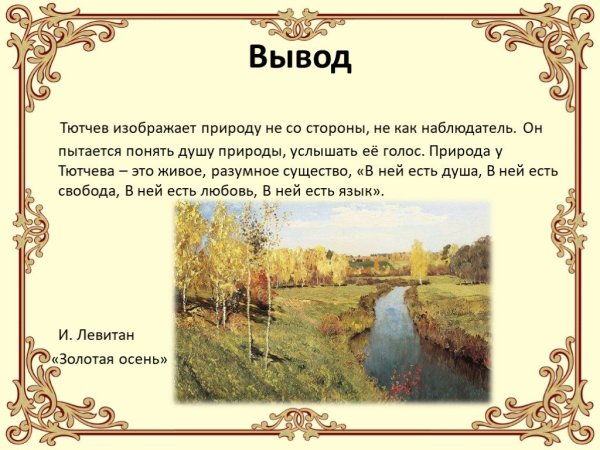 Вывод

Тютчев изображает природу не со стороны, не как наблюдатель. Он пытается понять душу природы, услышать её голос. Природа у Тютчева – это живое, разумное существо, «В ней есть душа, В ней есть свобода, В ней есть любовь, В ней есть язык».

И. Левитан
«Золотая осень»